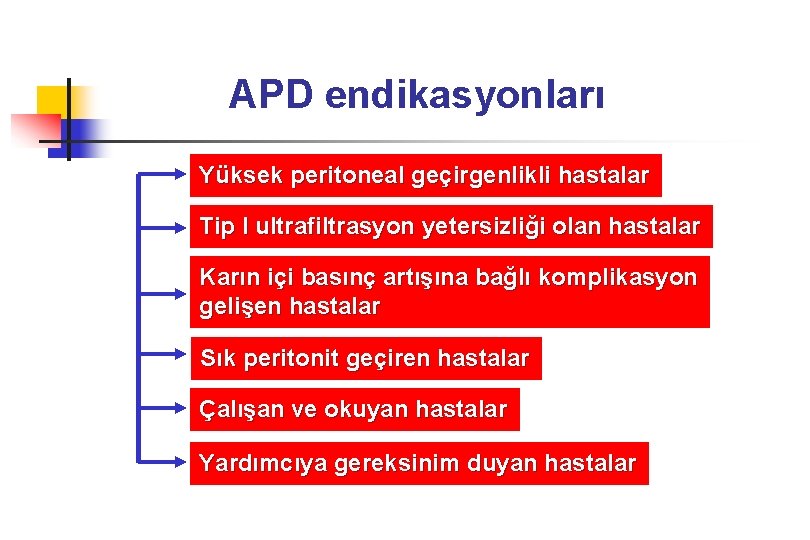 APD endikasyonları

Yüksek peritoneal geçirgenlikli hastalar

Tip I ultrafiltrasyon yetersizliği olan hastalar

Karın içi basınç artışına bağlı komplikasyon gelişen hastalar

Sık peritonit geçiren hastalar

Çalışan ve okuyan hastalar

Yardımcıya gereksinim duyan hastalar